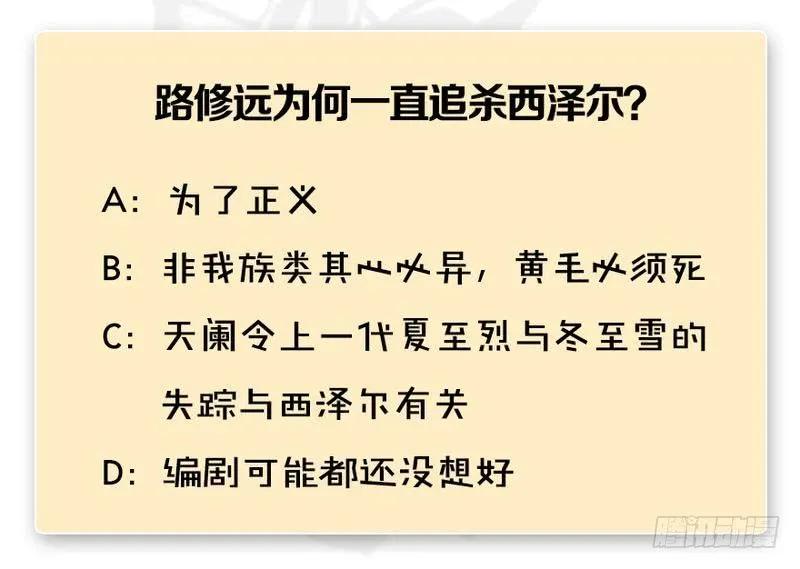 路修远为何一直追杀西泽尔?

A: 为了正义

B: 非我族类其心必异，黄毛必须死

C: 天阑令上一代夏至烈与冬至雪的失踪与西泽尔有关

D: 编剧可能都还没想好

腾讯动漫